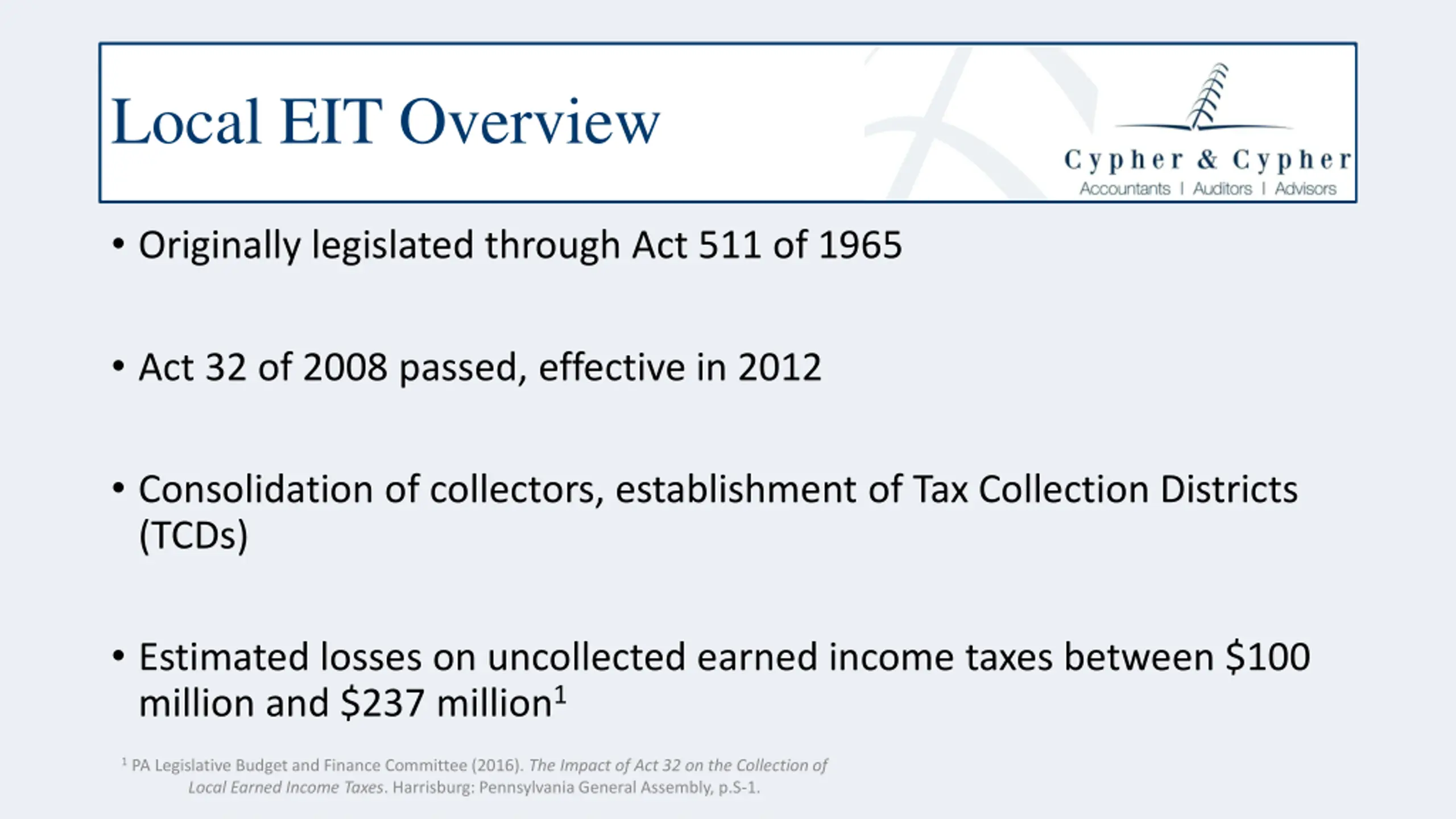 Local EIT Overview

Cypher & Cypher
Accountants | Auditors | Advisors

• Originally legislated through Act 511 of 1965

• Act 32 of 2008 passed, effective in 2012

• Consolidation of collectors, establishment of Tax Collection Districts (TCDs)

• Estimated losses on uncollected earned income taxes between \$100 million and \$237 million$^1$

$^1$ PA Legislative Budget and Finance Committee (2016). The Impact of Act 32 on the Collection of Local Earned Income Taxes. Harrisburg: Pennsylvania General Assembly, p.S-1.